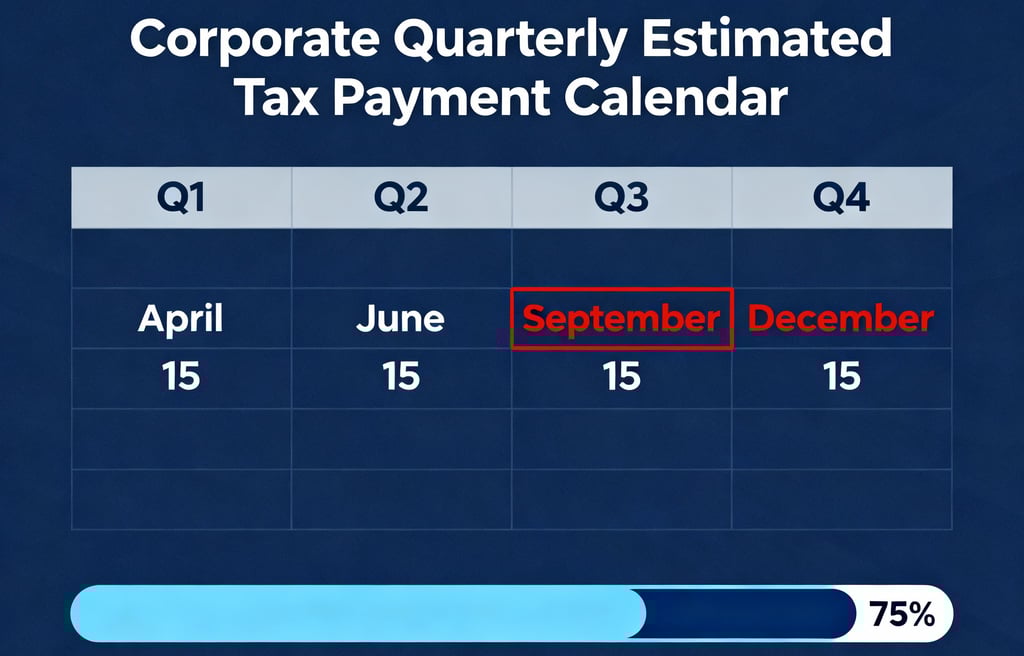 Corporate Quarterly Estimated Tax Payment Calendar

| Q1 | Q2 | Q3 | Q4 |
|---|---|---|---|
| | | | |
| April | June | September | December |
| 15 | 15 | 15 | 15 |
| | | | |
| | | | |

75%